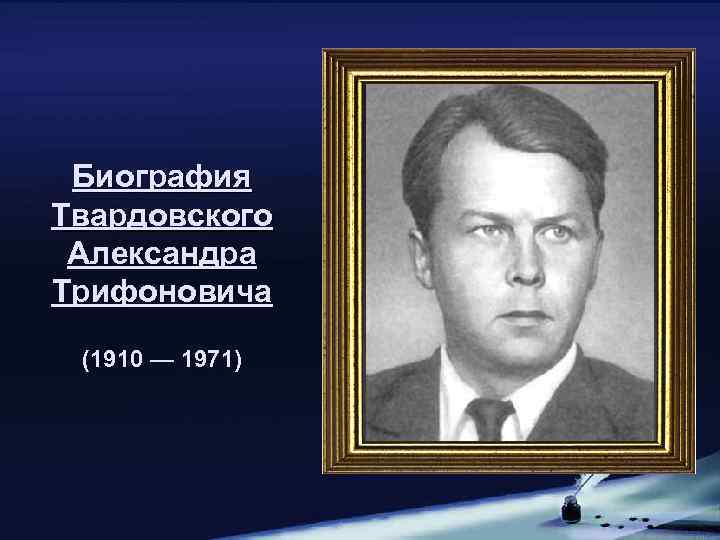 Биография Твардовского Александра Трифоновича

(1910 — 1971)